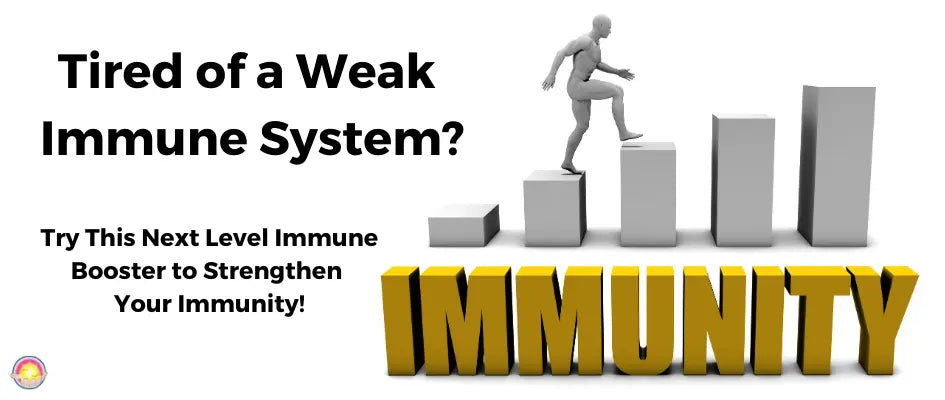 Tired of a Weak Immune System?

Try This Next Level Immune Booster to Strengthen Your Immunity!

IMMUNITY